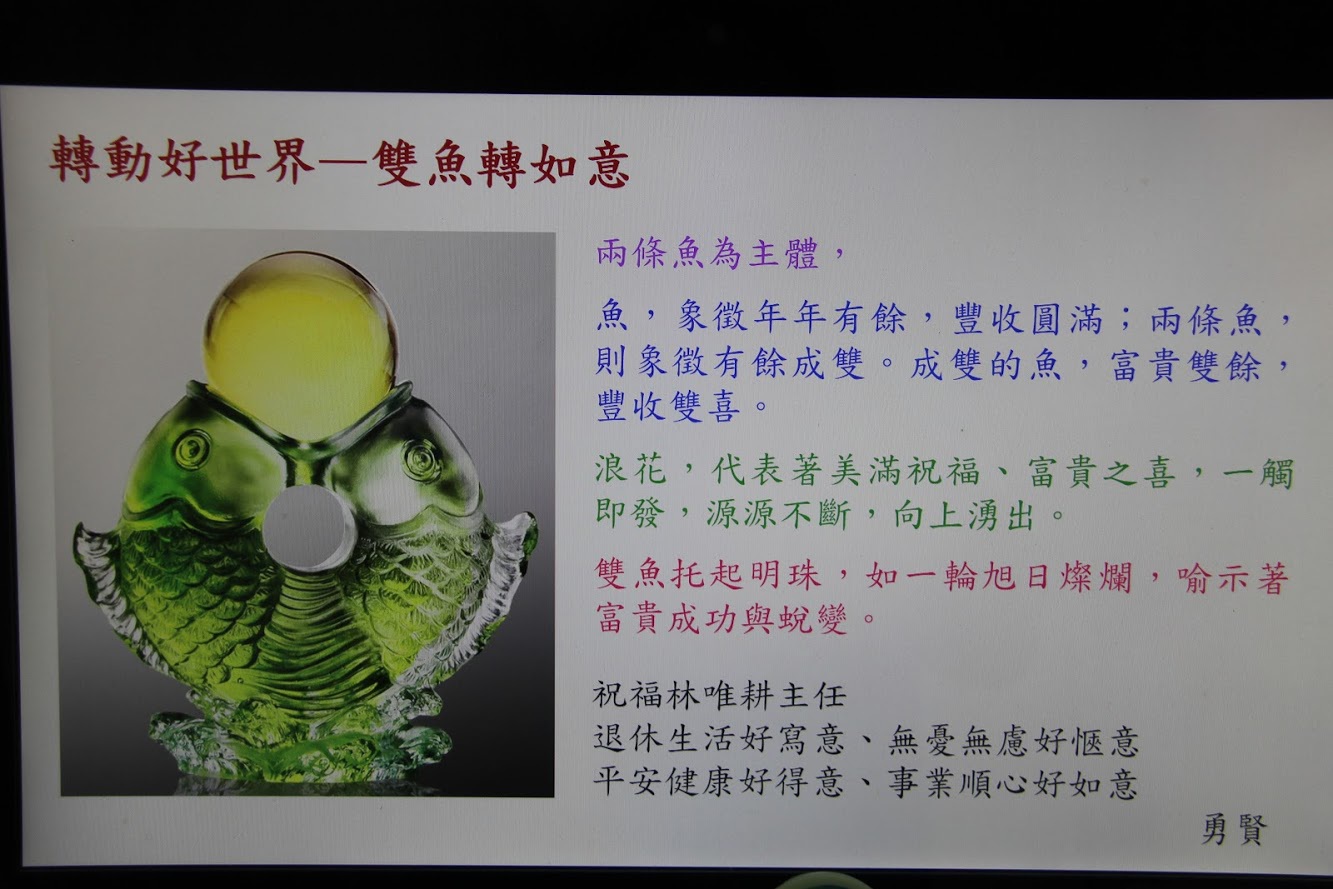 轉動好世界—雙魚轉如意

兩條魚為主體，

魚，象徵年年有餘，豐收圓滿；兩條魚，則象徵有餘成雙。成雙的魚，富貴雙餘，豐收雙喜。

浪花，代表著美滿祝福、富貴之喜，一觸即發，源源不斷，向上湧出。

雙魚托起明珠，如一輪旭日燦爛，喻示著富貴成功與蛻變。

祝福林唯耕主任
退休生活好寫意、無憂無慮好愜意
平安健康好得意、事業順心好如意

勇賢